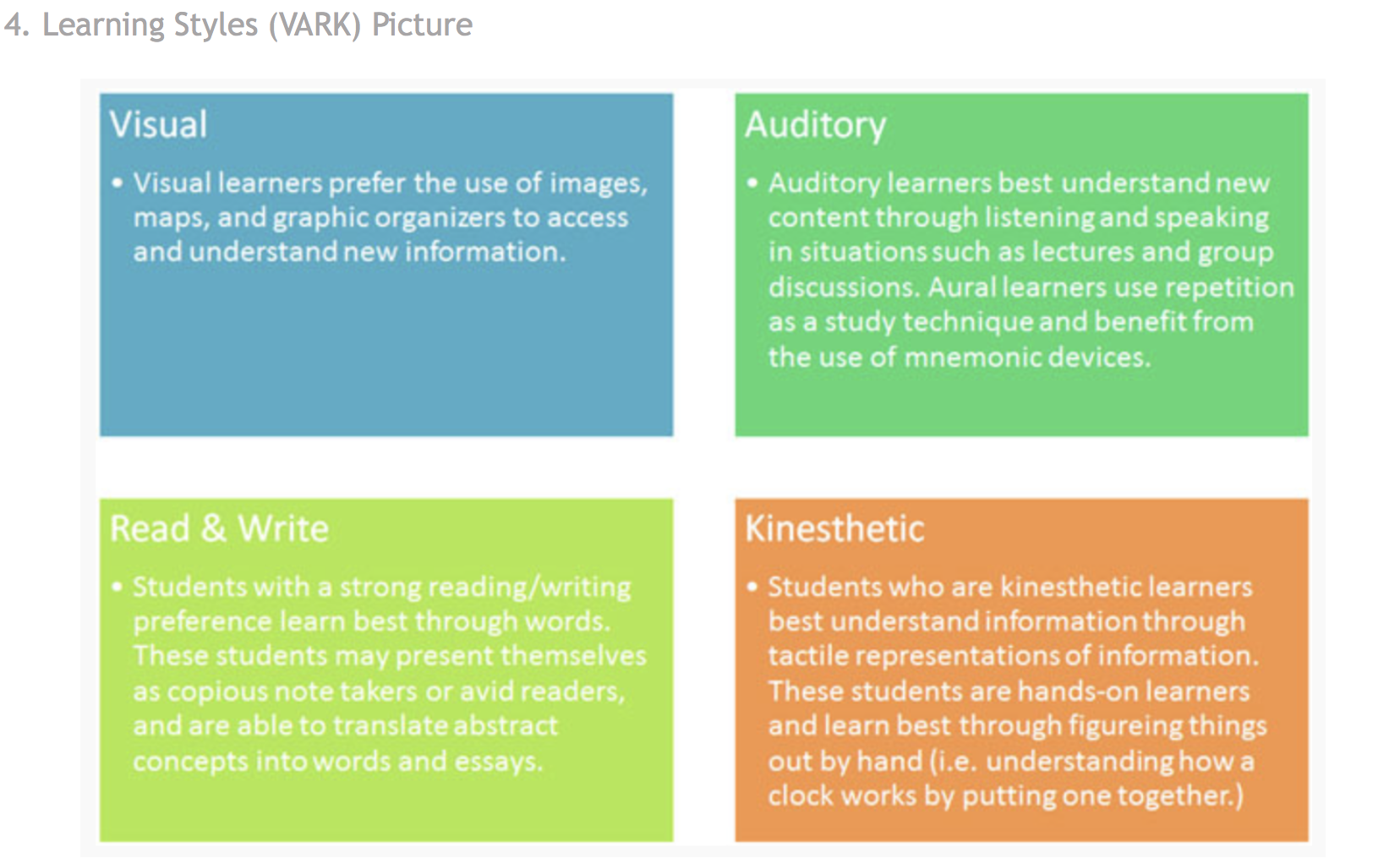 4. Learning Styles (VARK) Picture

Visual

• Visual learners prefer the use of images, maps, and graphic organizers to access and understand new information.

Auditory

• Auditory learners best understand new content through listening and speaking in situations such as lectures and group discussions. Aural learners use repetition as a study technique and benefit from the use of mnemonic devices.

Read & Write

• Students with a strong reading/writing preference learn best through words. These students may present themselves as copious note takers or avid readers, and are able to translate abstract concepts into words and essays.

Kinesthetic

• Students who are kinesthetic learners best understand information through tactile representations of information. These students are hands-on learners and learn best through figureing things out by hand (i.e. understanding how a clock works by putting one together.)